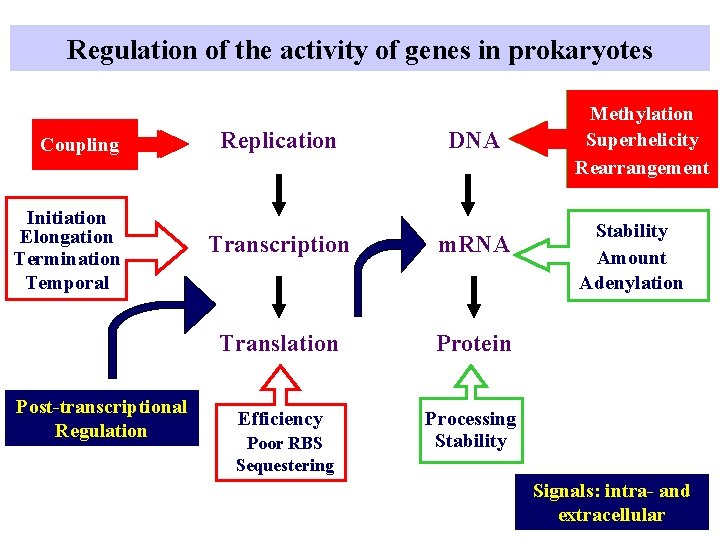 Regulation of the activity of genes in prokaryotes

Coupling

Replication

DNA

Methylation
Superhelicity
Rearrangement

Initiation
Elongation
Termination
Temporal

Transcription

mRNA

Stability
Amount
Adenylation

Translation

Protein

Post-transcriptional Regulation

Efficiency
Poor RBS
Sequestering

Processing
Stability

Signals: intra- and extracellular